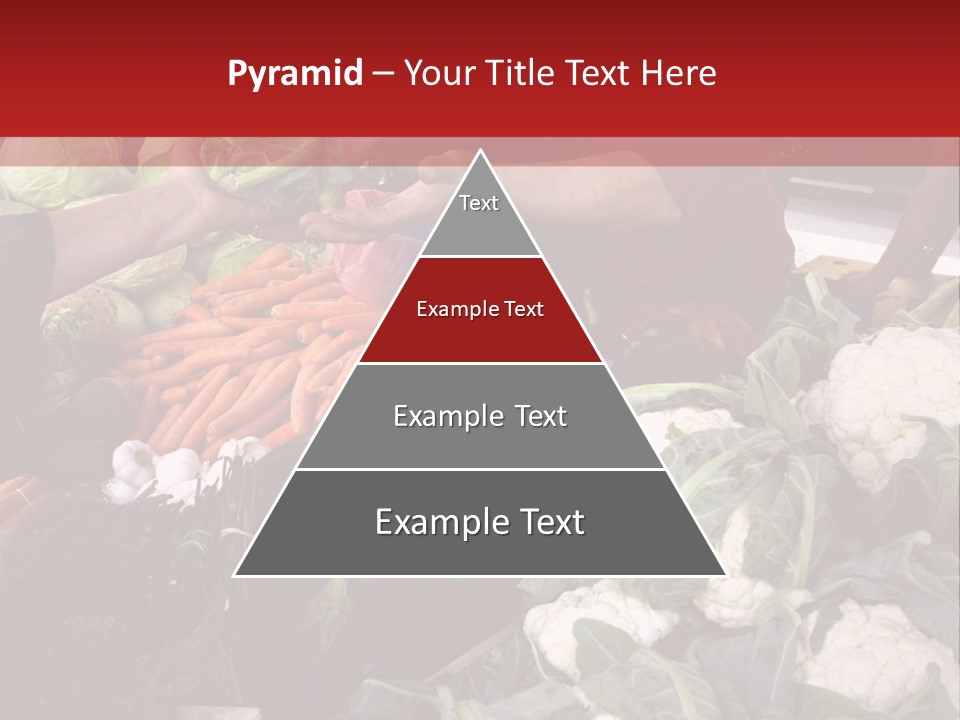 Pyramid – Your Title Text Here

Text

Example Text

Example Text

Example Text